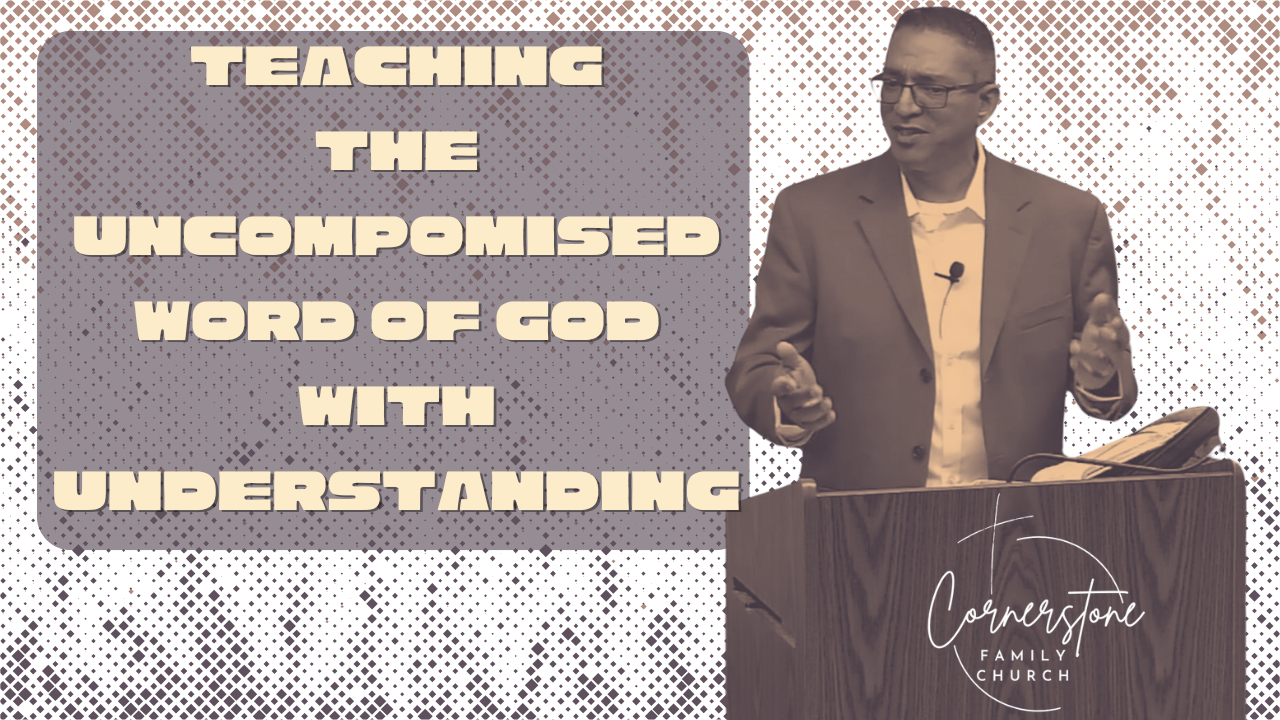 TEACHING THE UNCOMPOMISED WORD OF GOD WITH UNDERSTANDING

Cornerstone FAMILY CHURCH